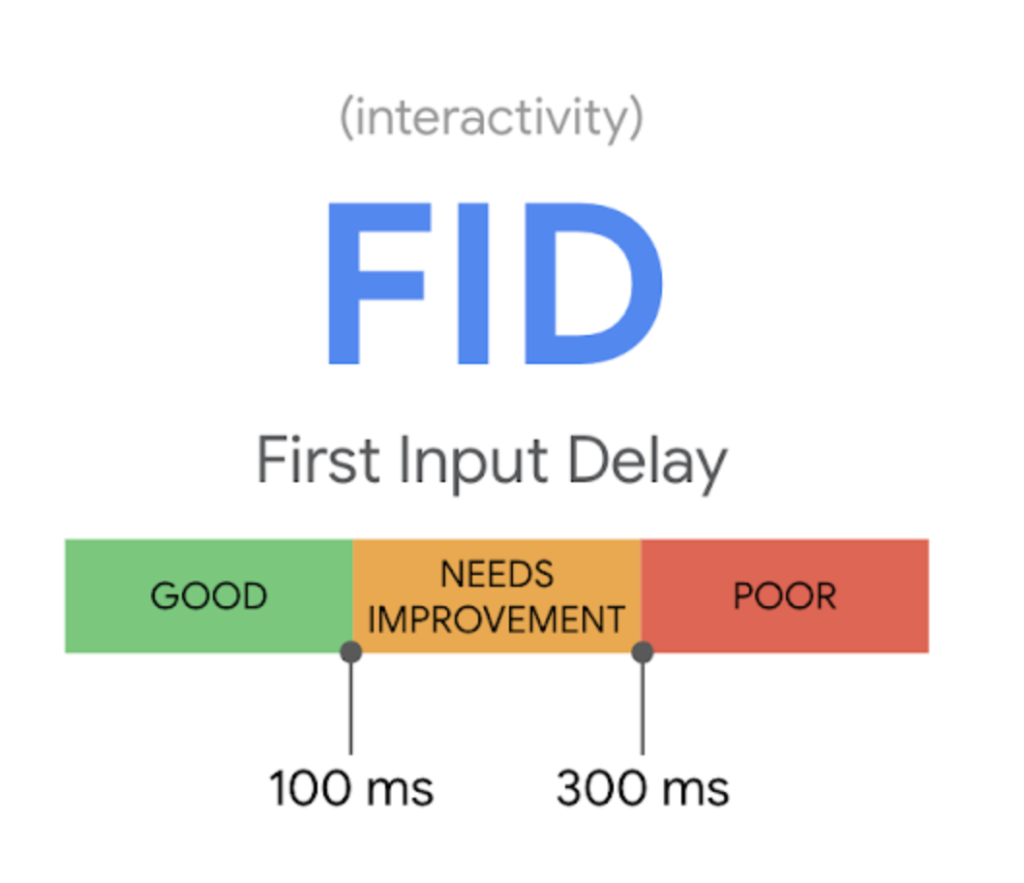 (interactivity)

FID

First Input Delay

GOOD

NEEDS IMPROVEMENT

POOR

100 ms

300 ms